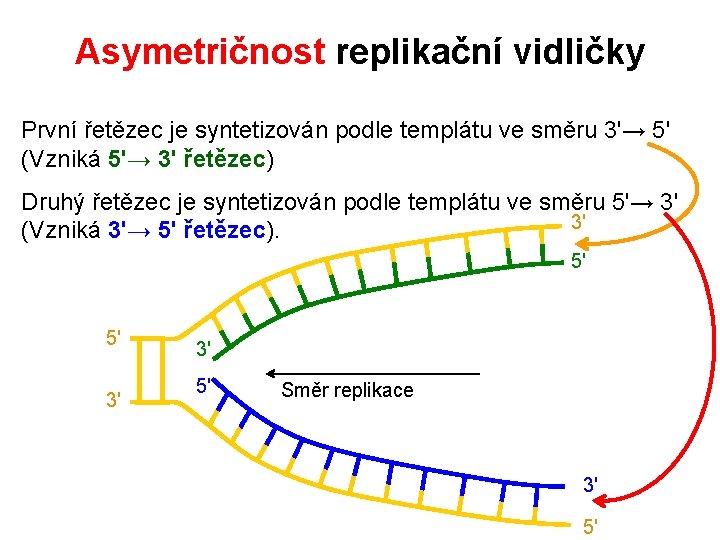 Asymetričnost replikační vidličky

První řetězec je syntetizován podle templátu ve směru 3'→ 5' (Vzniká 5'→ 3' řetězec)

Druhý řetězec je syntetizován podle templátu ve směru 5'→ 3' (Vzniká 3'→ 5' řetězec).

3'
5'
5'
3'
3'
5'
Směr replikace
3'
5'